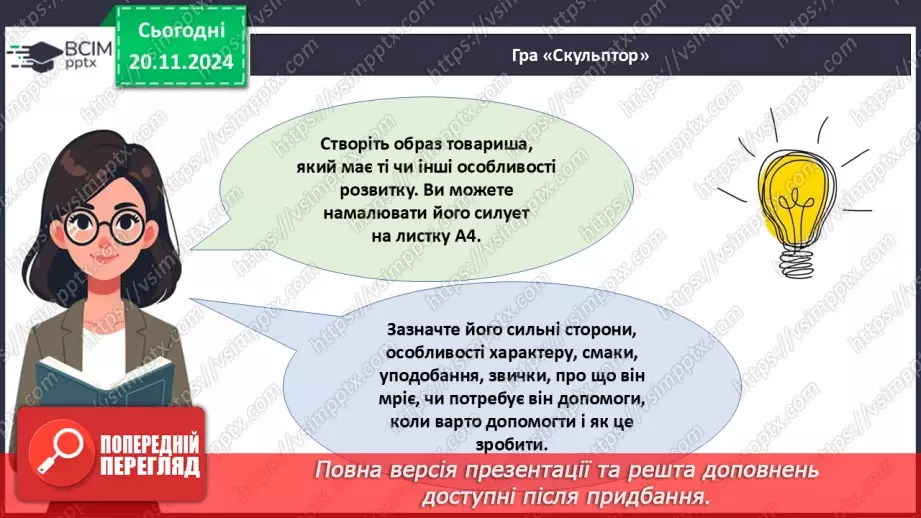 ВСІМ pptx

Сьогодні 20.11.2024

Гра «Скульптор»

Створіть образ товариша, який має ті чи інші особливості розвитку. Ви можете намалювати його силует на листку А4.

Зазначте його сильні сторони, особливості характеру, смаки, уподобання, звички, про що він мріє, чи потребує він допомоги, коли варто допомогти і як це зробити.

ПОПЕРЕДНІЙ ПЕРЕГЛЯД

Повна версія презентації та решта доповнень доступні після придбання.

https://vsimpptx.com